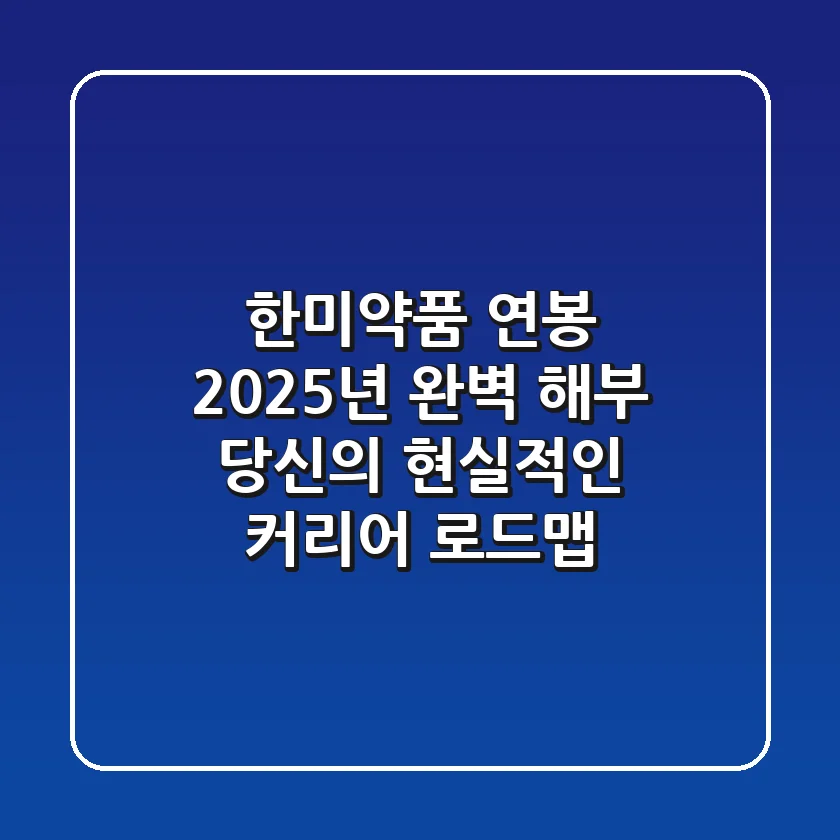 한미약품 연봉
2025년 완벽 해부
당신의 현실적인
커리어 로드맵